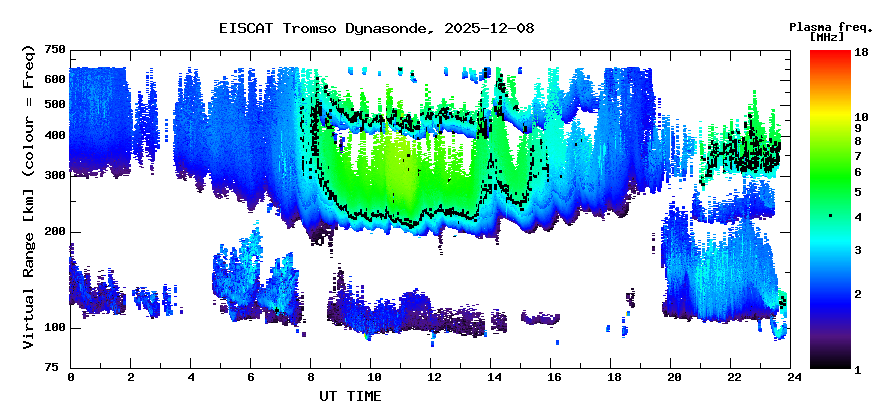 EISCAT Tromso Dynasonde, 2025-12-08

Plasma freq. [MHz]

Virtual Range [km] (colour = Freq)

750
600
500
400
300
200
100
75

0 2 4 6 8 10 12 14 16 18 20 22 24

UT TIME

18
10
9
8
7
6
5
4
3
2
1